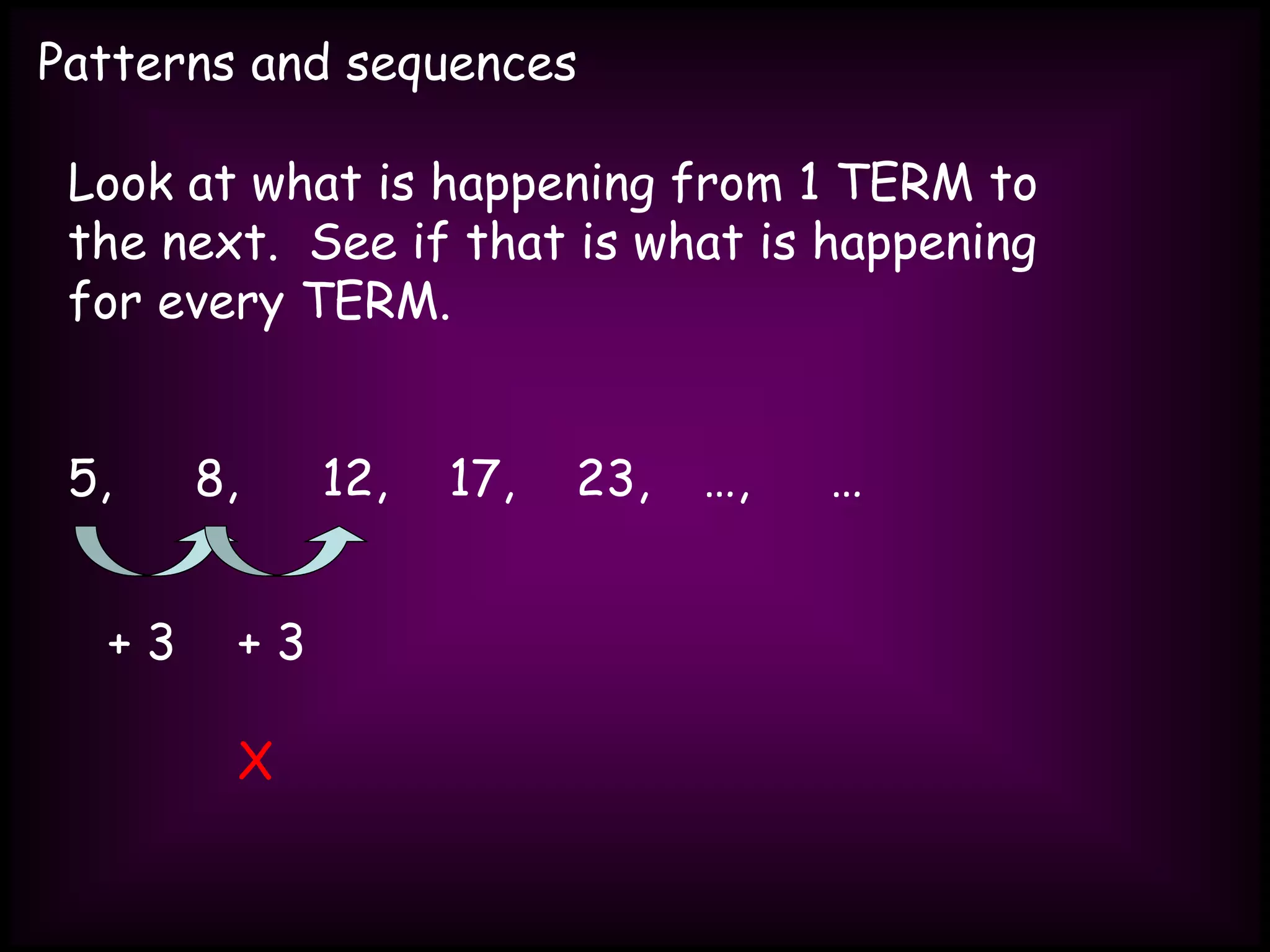 Patterns and sequences

Look at what is happening from 1 TERM to the next. See if that is what is happening for every TERM.

5, 8, 12, 17, 23, …, …

+ 3 + 3

X